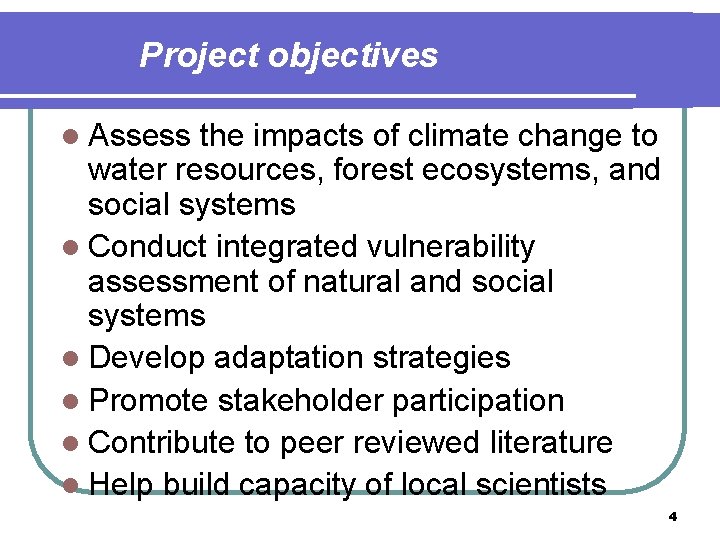 Project objectives

- Assess the impacts of climate change to water resources, forest ecosystems, and social systems
- Conduct integrated vulnerability assessment of natural and social systems
- Develop adaptation strategies
- Promote stakeholder participation
- Contribute to peer reviewed literature
- Help build capacity of local scientists

4